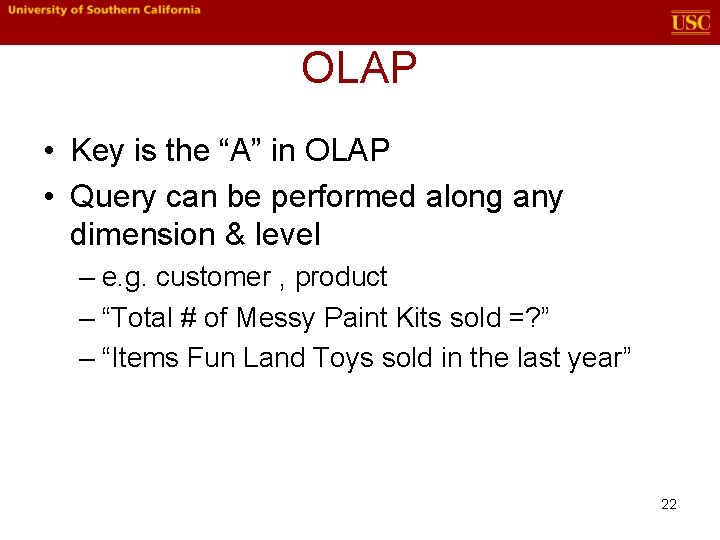 University of Southern California

USC

OLAP

• Key is the “A” in OLAP
• Query can be performed along any dimension & level
– e.g. customer , product
– “Total # of Messy Paint Kits sold =?”
– “Items Fun Land Toys sold in the last year”

22